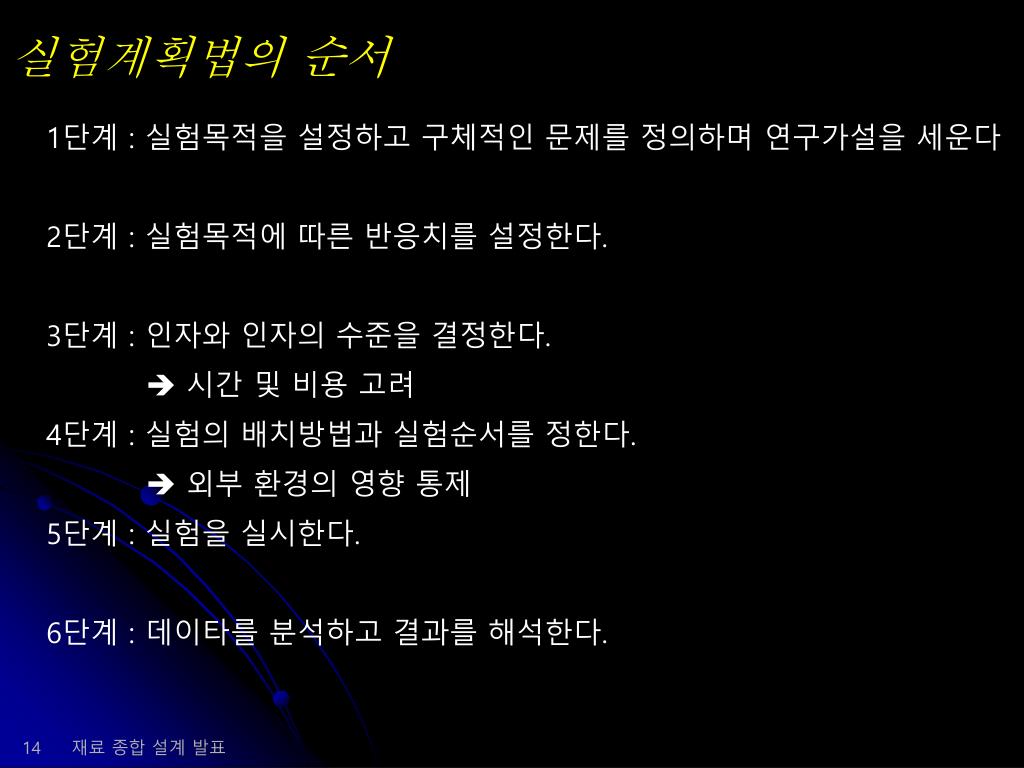 실험계획법의 순서

1단계 : 실험목적을 설정하고 구체적인 문제를 정의하며 연구가설을 세운다

2단계 : 실험목적에 따른 반응치를 설정한다.

3단계 : 인자와 인자의 수준을 결정한다.
➔ 시간 및 비용 고려

4단계 : 실험의 배치방법과 실험순서를 정한다.
➔ 외부 환경의 영향 통제

5단계 : 실험을 실시한다.

6단계 : 데이타를 분석하고 결과를 해석한다.

14 재료 종합 설계 발표